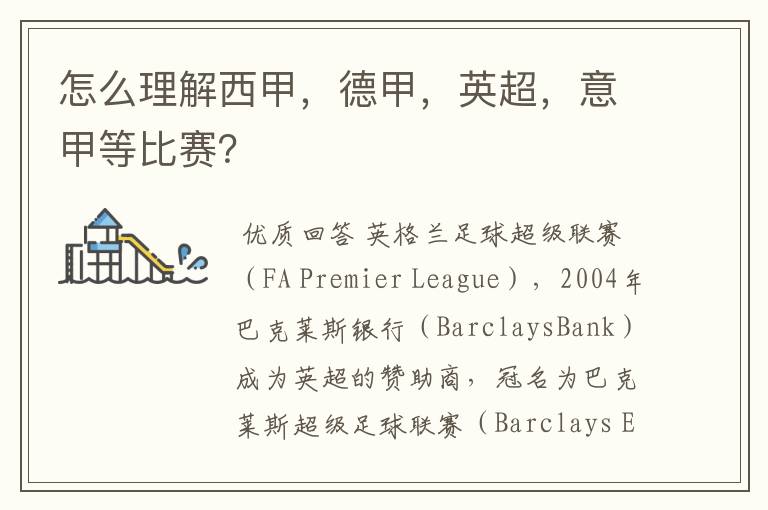 怎么理解西甲，德甲，英超，意甲等比赛?

优质回答 英格兰足球超级联赛（FA Premier League），2004年巴克莱斯银行（BarclaysBank）成为英超的赞助商，冠名为巴克莱斯超级足球联赛（Barclays E